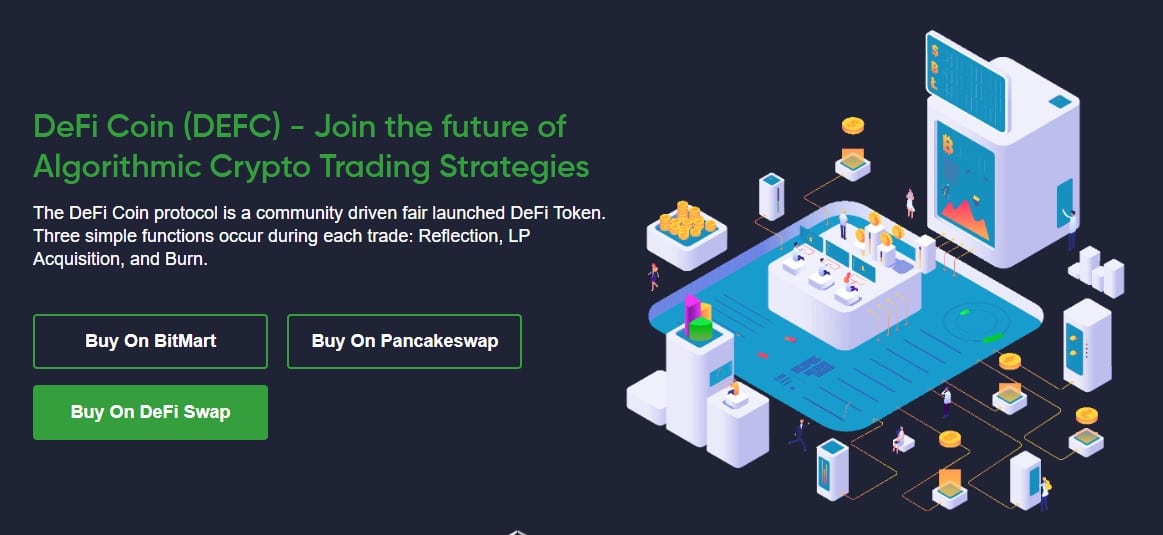 DeFi Coin (DEFC) - Join the future of Algorithmic Crypto Trading Strategies

The DeFi Coin protocol is a community driven fair launched DeFi Token. Three simple functions occur during each trade: Reflection, LP Acquisition, and Burn.

Buy On BitMart

Buy On Pancakeswap

Buy On DeFi Swap